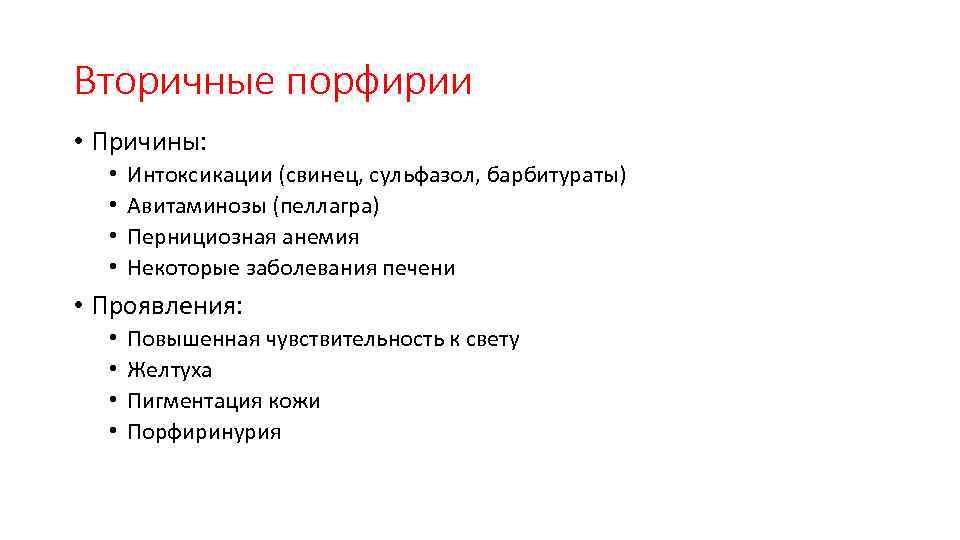 Вторичные порфирии

• Причины:
  • Интоксикации (свинец, сульфазол, барбитураты)
  • Авитаминозы (пеллагра)
  • Пернициозная анемия
  • Некоторые заболевания печени
• Проявления:
  • Повышенная чувствительность к свету
  • Желтуха
  • Пигментация кожи
  • Порфиринурия